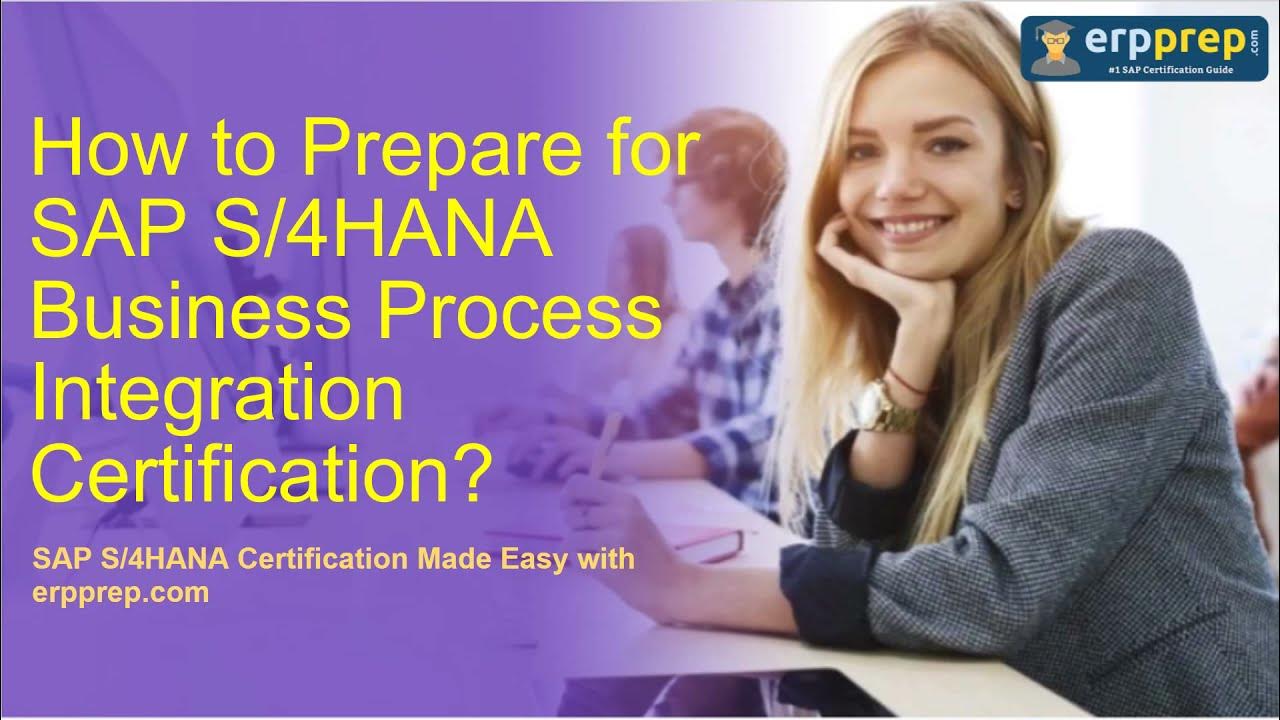 erpprep.com
#1 SAP Certification Guide

How to Prepare for SAP S/4HANA Business Process Integration Certification?

SAP S/4HANA Certification Made Easy with erpprep.com